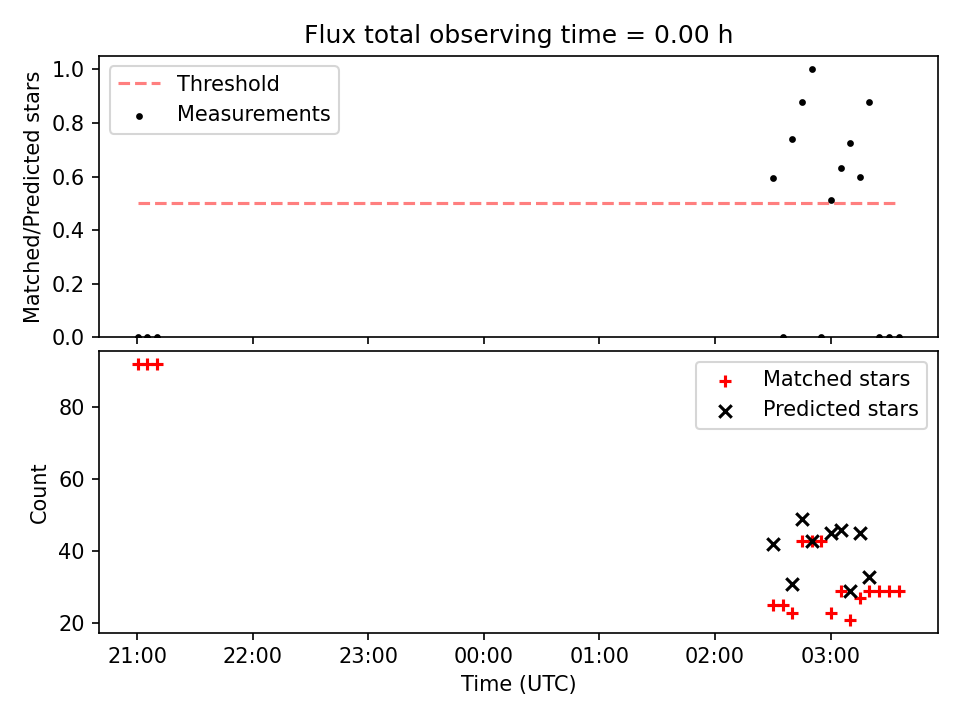 Flux total observing time = 0.00 h

Threshold
Measurements

Matched/Predicted stars

1.0
0.8
0.6
0.4
0.2
0.0

Matched stars
Predicted stars

Count

80
60
40
20

21:00
22:00
23:00
00:00
01:00
02:00
03:00

Time (UTC)